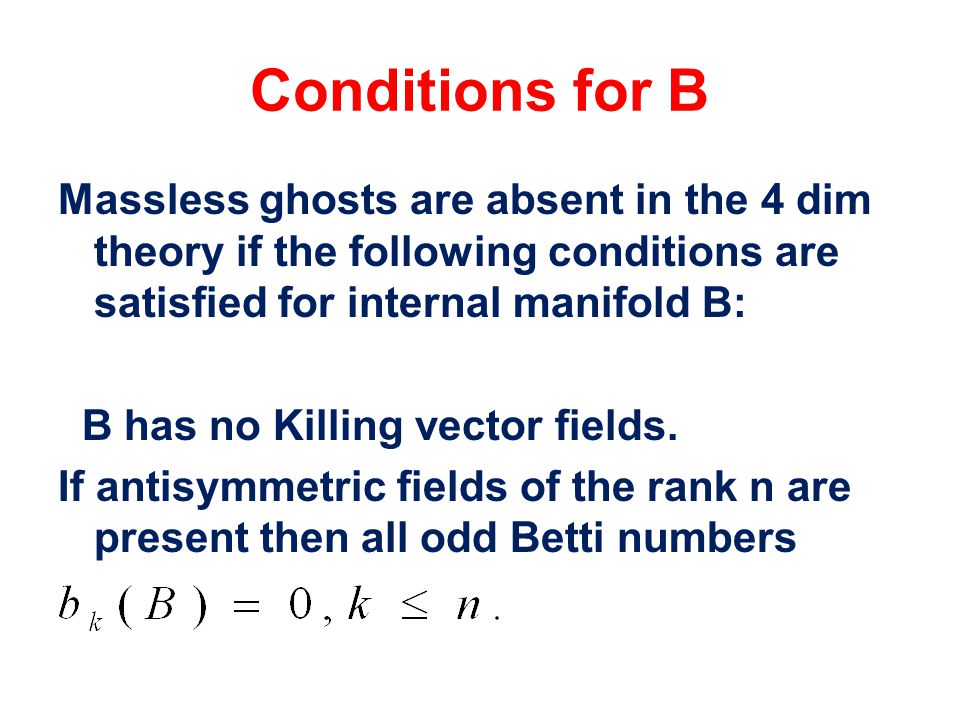 Conditions for B

Massless ghosts are absent in the 4 dim theory if the following conditions are satisfied for internal manifold B:

B has no Killing vector fields.

If antisymmetric fields of the rank n are present then all odd Betti numbers

$b_k(B) = 0, k \leq n.$